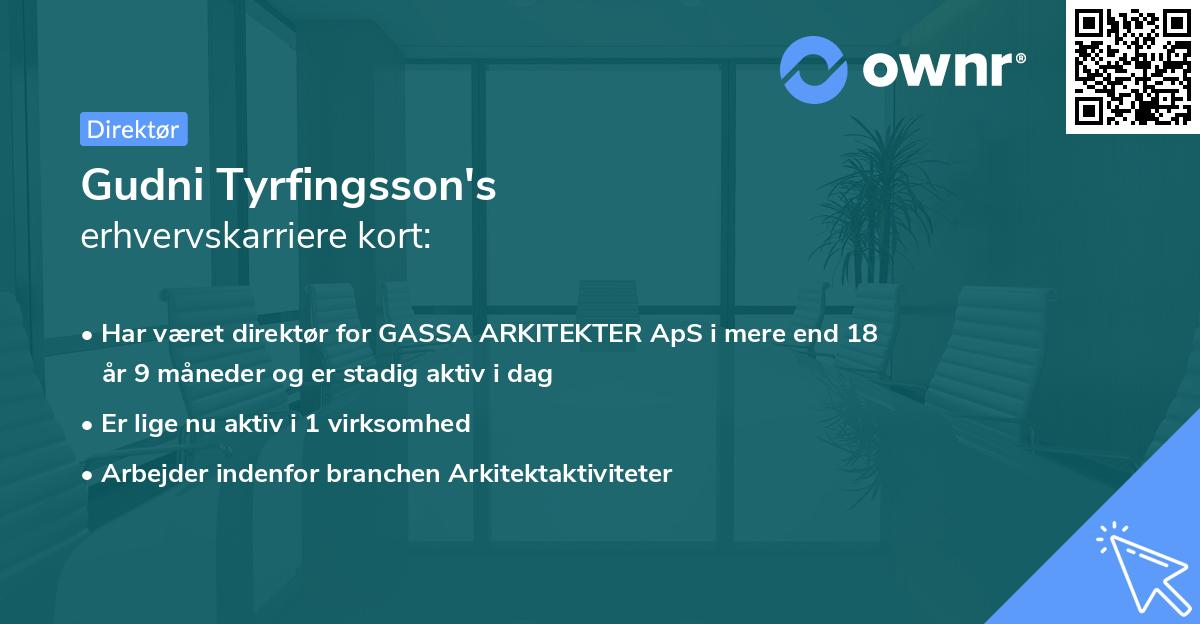 ownr®

Direktør

Gudni Tyrfingsson's
erhvervskarriere kort:

• Har været direktør for GASSA ARKITEKTER ApS i mere end 18 år 9 måneder og er stadig aktiv i dag

• Er lige nu aktiv i 1 virksomhed

• Arbejder indenfor branchen Arkitektaktiviteter